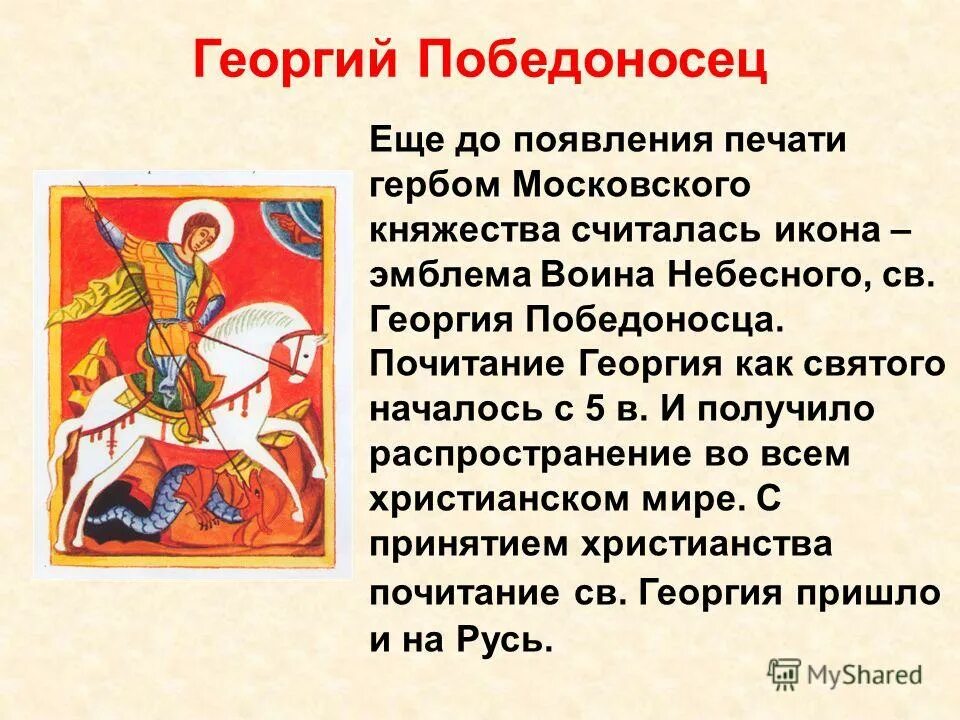 Георгий Победоносец

Еще до появления печати гербом Московского княжества считалась икона – эмблема Воина Небесного, св. Георгия Победоносца. Почитание Георгия как святого началось с 5 в. И получило распространение во всем христианском мире. С принятием христианства почитание св. Георгия пришло и на Русь.

MyShared